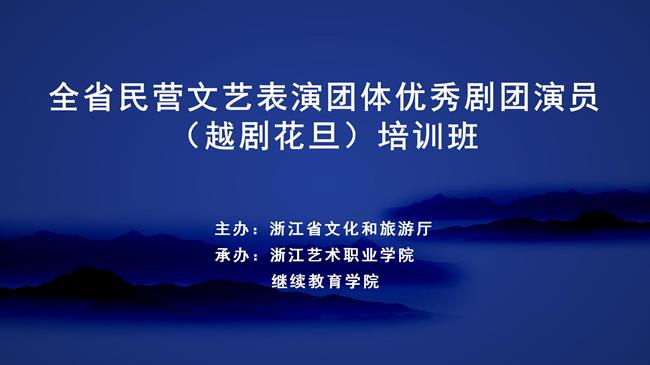 全省民营文艺表演团体优秀剧团演员（越剧花旦）培训班

主办：浙江省文化和旅游厅
承办：浙江艺术职业学院
继续教育学院